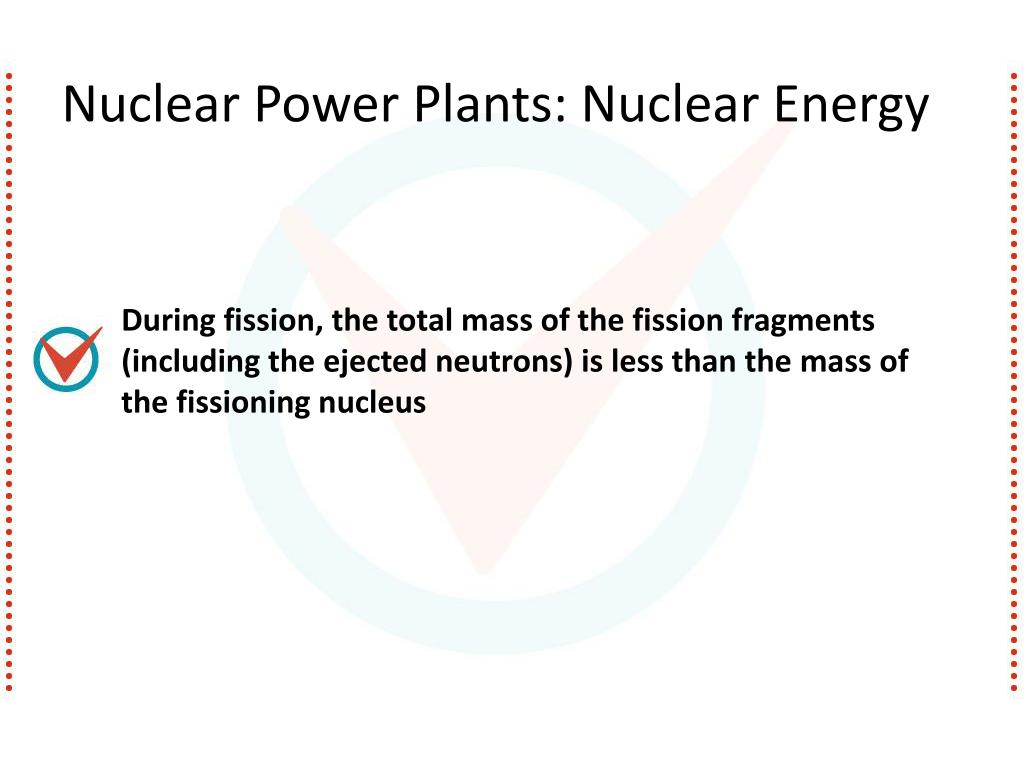 Nuclear Power Plants: Nuclear Energy

During fission, the total mass of the fission fragments (including the ejected neutrons) is less than the mass of the fissioning nucleus